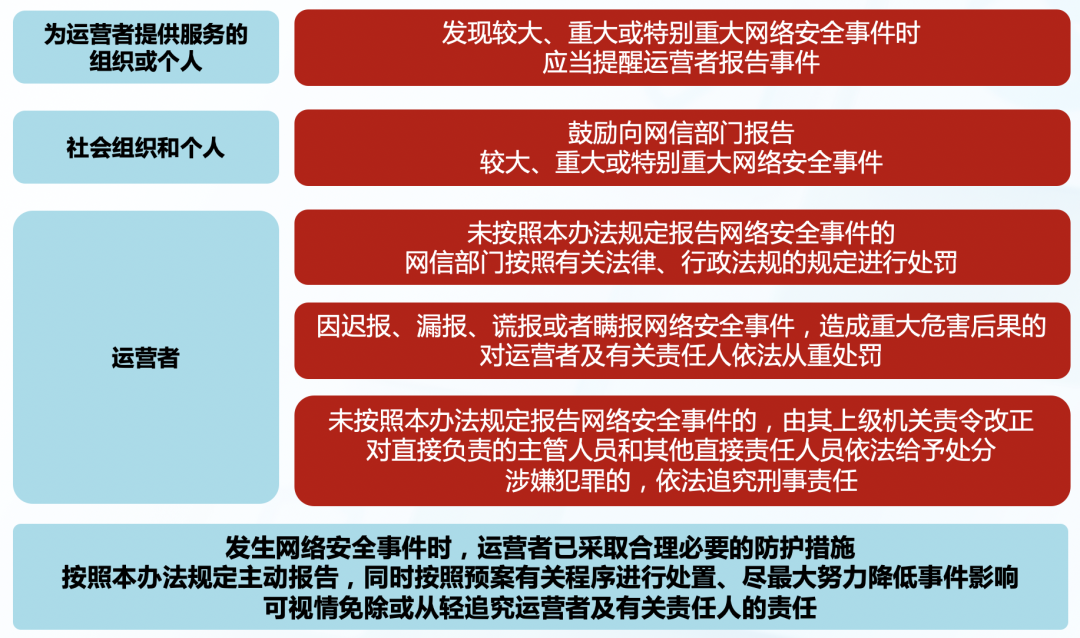 为运营者提供服务的组织或个人

发现较大、重大或特别重大网络安全事件时
应当提醒运营者报告事件

社会组织和个人

鼓励向网信部门报告
较大、重大或特别重大网络安全事件

运营者

未按照本办法规定报告网络安全事件的
网信部门按照有关法律、行政法规的规定进行处罚

因迟报、漏报、谎报或者瞒报网络安全事件，造成重大危害后果的
对运营者及有关责任人依法从重处罚

未按照本办法规定报告网络安全事件的，由其上级机关责令改正
对直接负责的主管人员和其他直接责任人员依法给予处分
涉嫌犯罪的，依法追究刑事责任

发生网络安全事件时，运营者已采取合理必要的防护措施
按照本办法规定主动报告，同时按照预案有关程序进行处置、尽最大努力降低事件影响
可视情免除或从轻追究运营者及有关责任人的责任